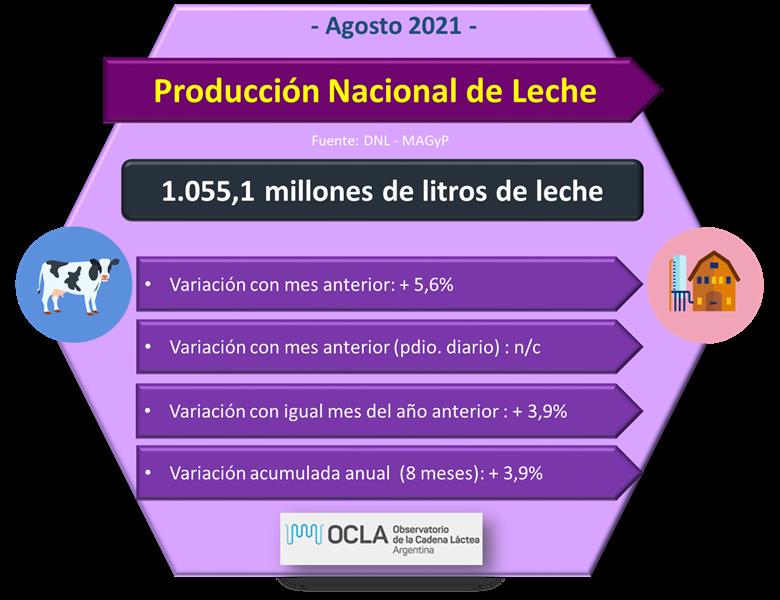 - Agosto 2021 -

Producción Nacional de Leche

Fuente: DNL - MAGyP

1.055,1 millones de litros de leche

• Variación con mes anterior: + 5,6%

• Variación con mes anterior (pdio. diario) : n/c

• Variación con igual mes del año anterior : + 3,9%

• Variación acumulada anual (8 meses): + 3,9%

OCLA Observatorio de la Cadena Láctea Argentina